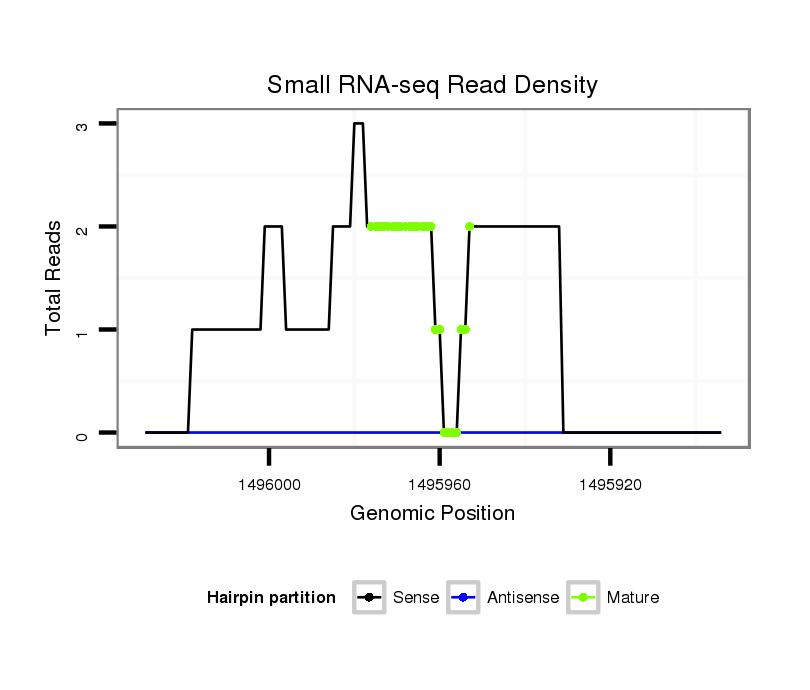 Small RNA-seq Read Density

Total Reads

3
2
1
0

1496000
1495960
1495920

Genomic Position

Hairpin partition
Sense
Antisense
Mature